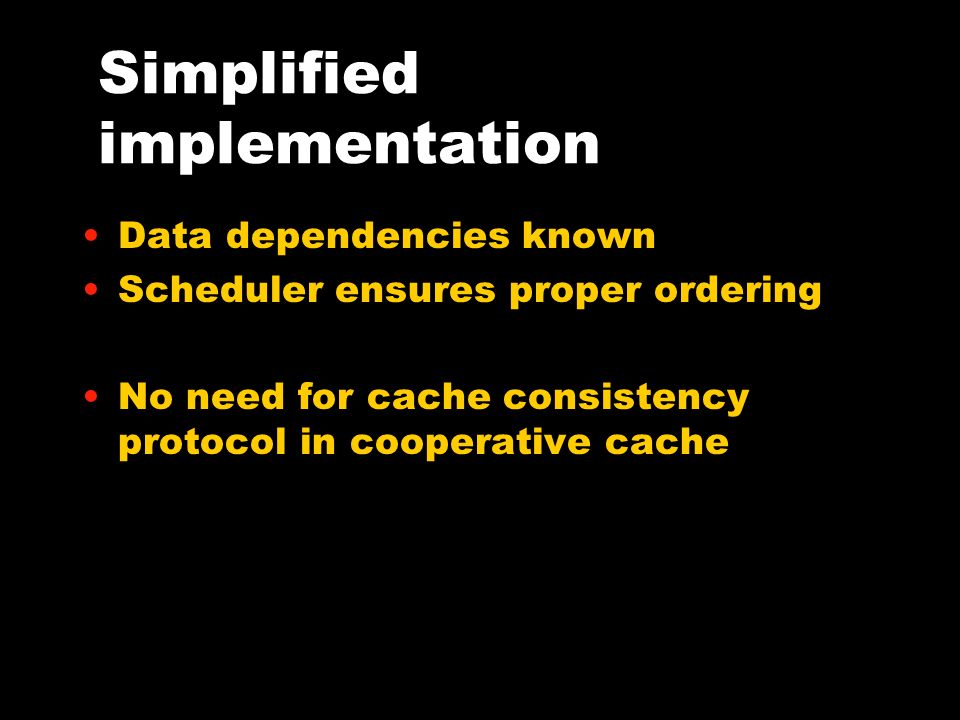 Simplified implementation

• Data dependencies known
• Scheduler ensures proper ordering

• No need for cache consistency protocol in cooperative cache